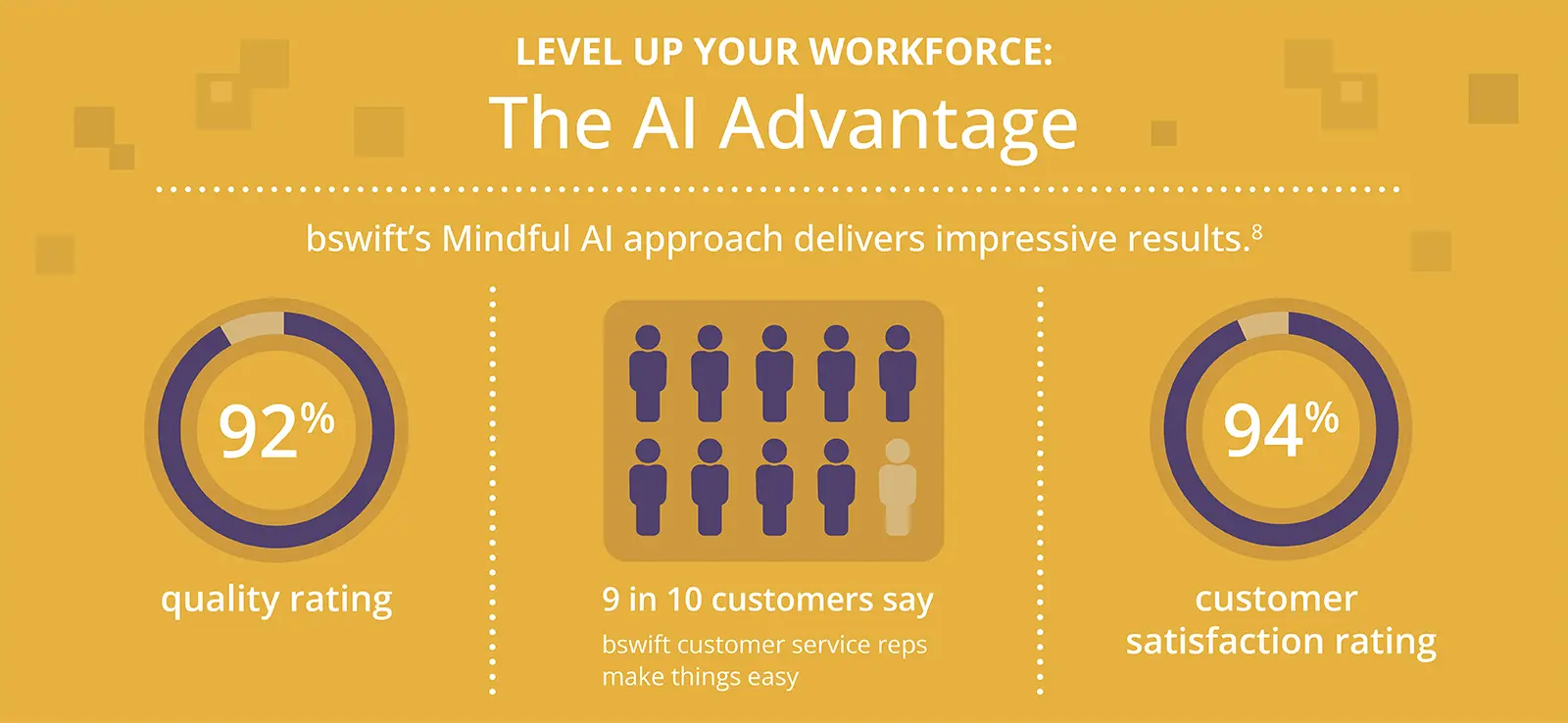 LEVEL UP YOUR WORKFORCE:
The AI Advantage

bswift's Mindful AI approach delivers impressive results.$^8$

92%
quality rating

9 in 10 customers say
bswift customer service reps make things easy

94%
customer satisfaction rating